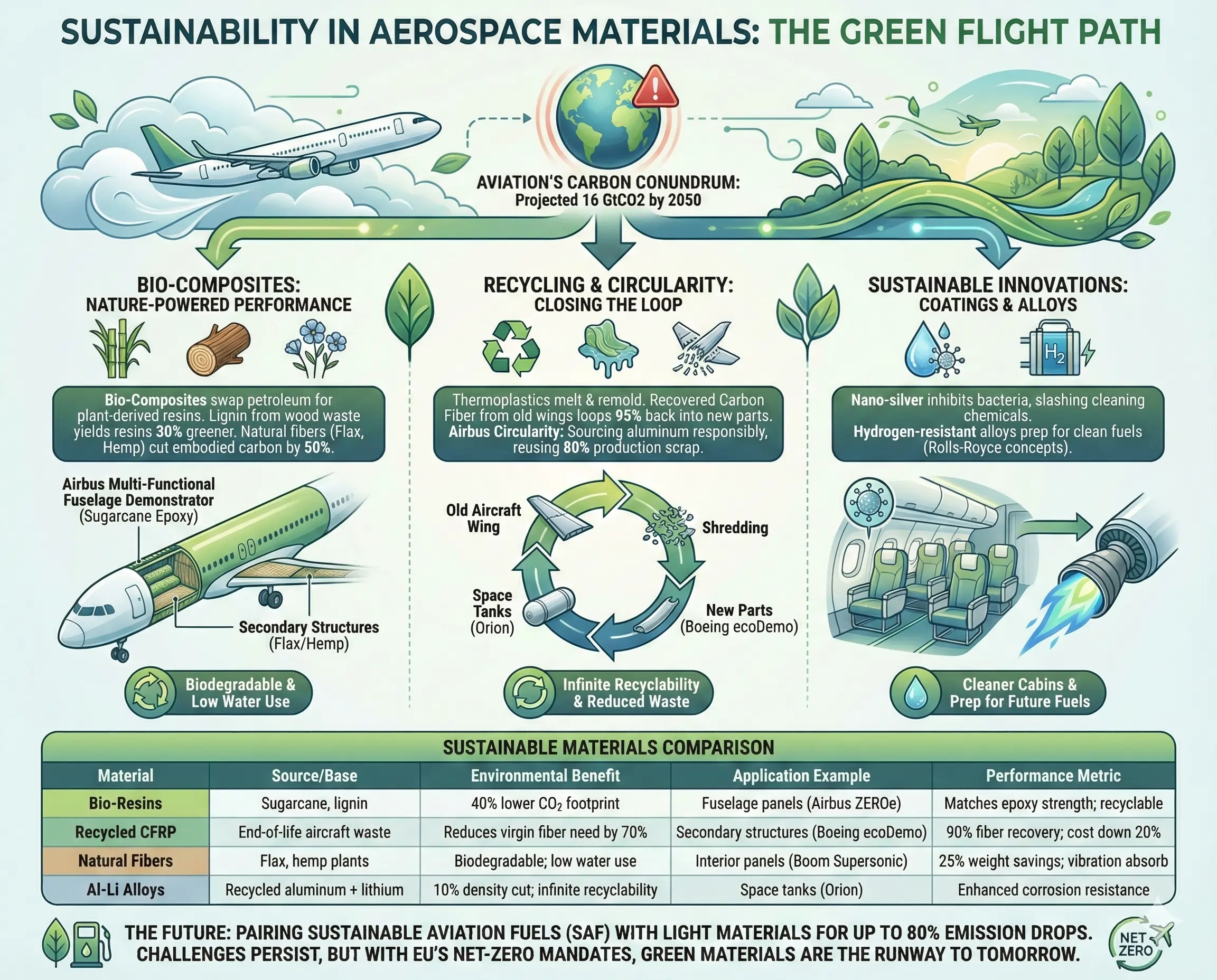 SUSTAINABILITY IN AEROSPACE MATERIALS: THE GREEN FLIGHT PATH

AVIATION'S CARBON CONUNDRUM: Projected 16 GtCO2 by 2050

BIO-COMPOSITES: NATURE-POWERED PERFORMANCE

Bio-Composites swap petroleum for plant-derived resins. Lignin from wood waste yields resins 30% greener. Natural fibers (Flax, Hemp) cut embodied carbon by 50%.

Airbus Multi-Functional Fuselage Demonstrator (Sugarcane Epoxy)

Secondary Structures (Flax/Hemp)

Biodegradable & Low Water Use

RECYCLING & CIRCULARITY: CLOSING THE LOOP

Thermoplastics melt & remold. Recovered Carbon Fiber from old wings loops 95% back into new parts. Airbus Circularity: Sourcing aluminum responsibly, reusing 80% production scrap.

Old Aircraft Wing

Shredding

New Parts (Boeing ecoDemo)

Space Tanks (Orion)

Infinite Recyclability & Reduced Waste

SUSTAINABLE INNOVATIONS: COATINGS & ALLOYS

$H_2$

Nano-silver inhibits bacteria, slashing cleaning chemicals. Hydrogen-resistant alloys prep for clean fuels (Rolls-Royce concepts).

Cleaner Cabins & Prep for Future Fuels

SUSTAINABLE MATERIALS COMPARISON

| Material | Source/Base | Environmental Benefit | Application Example | Performance Metric |
|---|---|---|---|---|
| Bio-Resins | Sugarcane, lignin | 40% lower $CO_2$ footprint | Fuselage panels (Airbus ZEROe) | Matches epoxy strength; recyclable |
| Recycled CFRP | End-of-life aircraft waste | Reduces virgin fiber need by 70% | Secondary structures (Boeing ecoDemo) | 90% fiber recovery; cost down 20% |
| Natural Fibers | Flax, hemp plants | Biodegradable; low water use | Interior panels (Boom Supersonic) | 25% weight savings; vibration absorb |
| Al-Li Alloys | Recycled aluminum + lithium | 10% density cut; infinite recyclability | Space tanks (Orion) | Enhanced corrosion resistance |

THE FUTURE: PAIRING SUSTAINABLE AVIATION FUELS (SAF) WITH LIGHT MATERIALS FOR UP TO 80% EMISSION DROPS. CHALLENGES PERSIST, BUT WITH EU'S NET-ZERO MANDATES, GREEN MATERIALS ARE THE RUNWAY TO TOMORROW.

NET ZERO